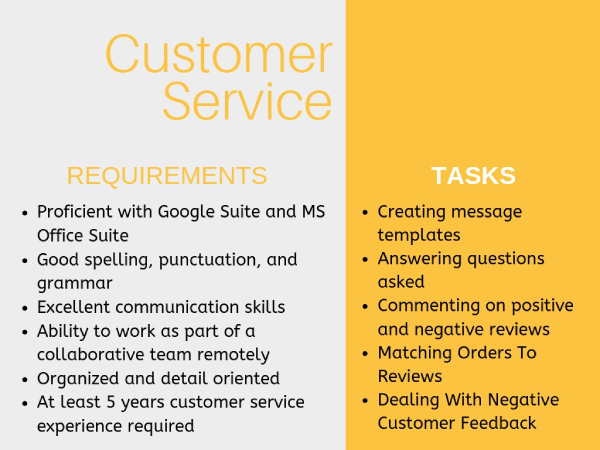 Customer Service

REQUIREMENTS

- Proficient with Google Suite and MS Office Suite
- Good spelling, punctuation, and grammar
- Excellent communication skills
- Ability to work as part of a collaborative team remotely
- Organized and detail oriented
- At least 5 years customer service experience required

TASKS

- Creating message templates
- Answering questions asked
- Commenting on positive and negative reviews
- Matching Orders To Reviews
- Dealing With Negative Customer Feedback